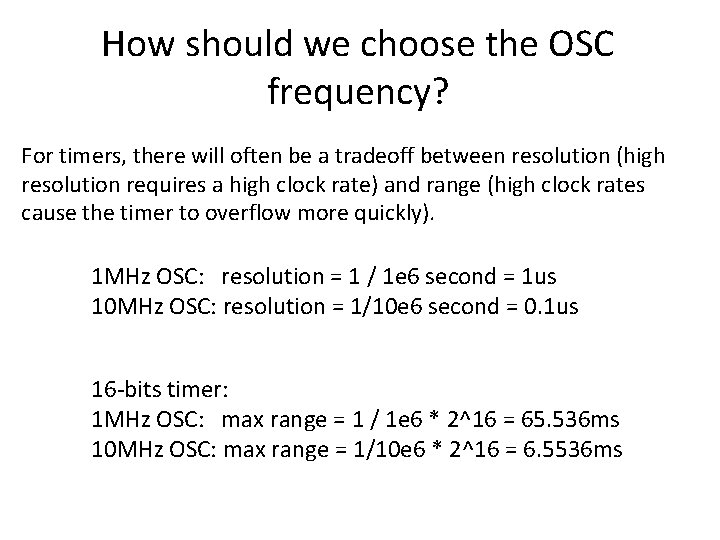 How should we choose the OSC frequency?

For timers, there will often be a tradeoff between resolution (high resolution requires a high clock rate) and range (high clock rates cause the timer to overflow more quickly).

1MHz OSC: resolution = 1 / 1e6 second = 1us
10MHz OSC: resolution = 1/10e6 second = 0.1us

16-bits timer:
1MHz OSC: max range = 1 / 1e6 * 2^16 = 65.536ms
10MHz OSC: max range = 1/10e6 * 2^16 = 6.5536ms